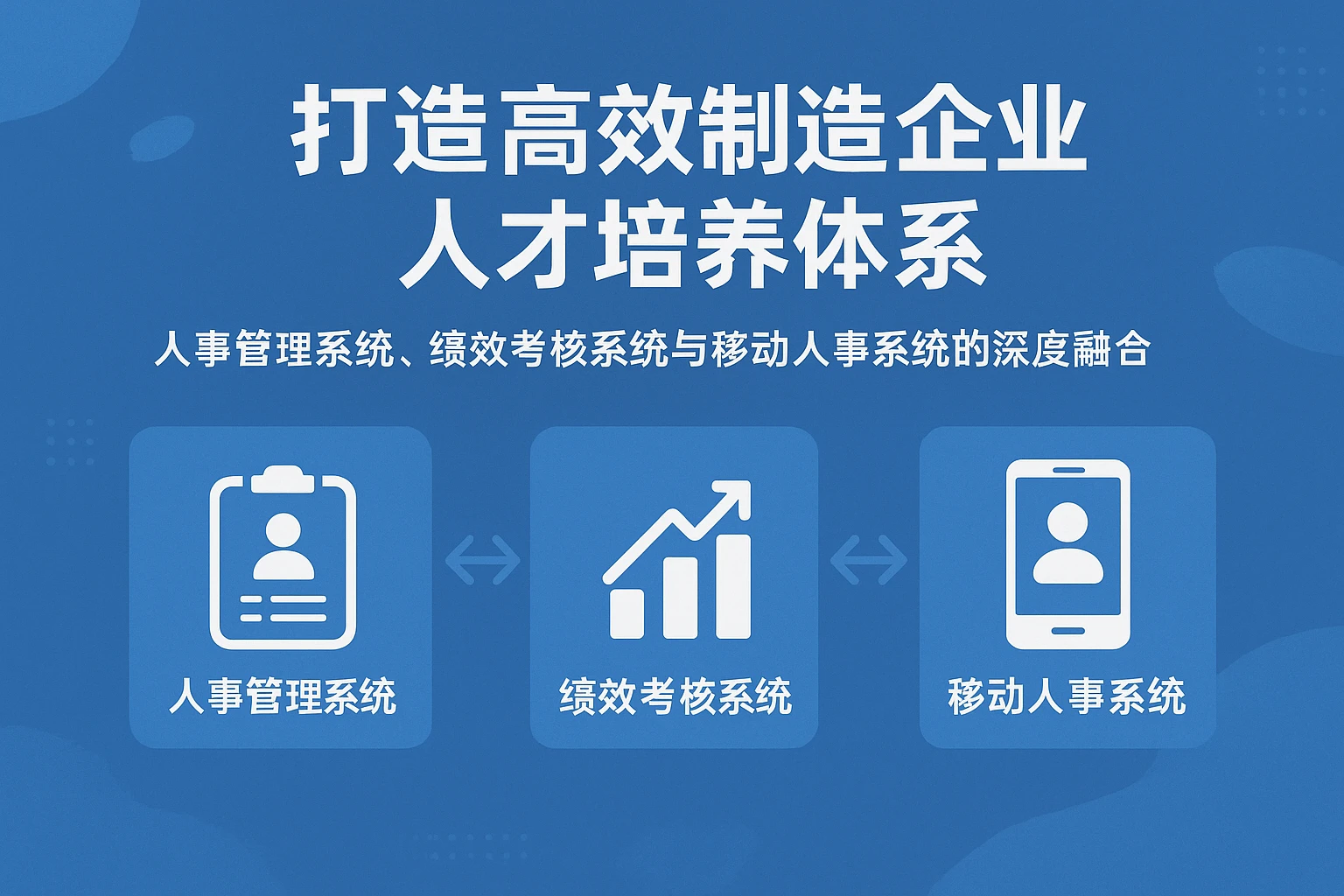 打造高效制造企业
人才培养体系

人事管理系统、绩效考核系统与移动人事系统的深度融合

人事管理系统

绩效考核系统

移动人事系统